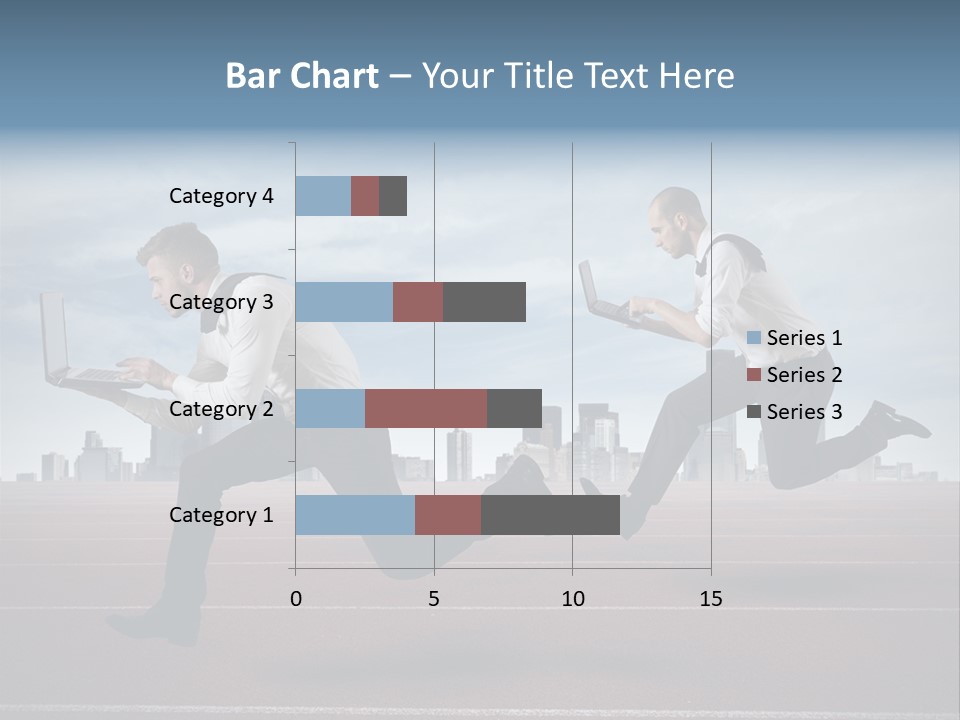 Bar Chart – Your Title Text Here

Category 4
Category 3
Category 2
Category 1

0
5
10
15

Series 1
Series 2
Series 3